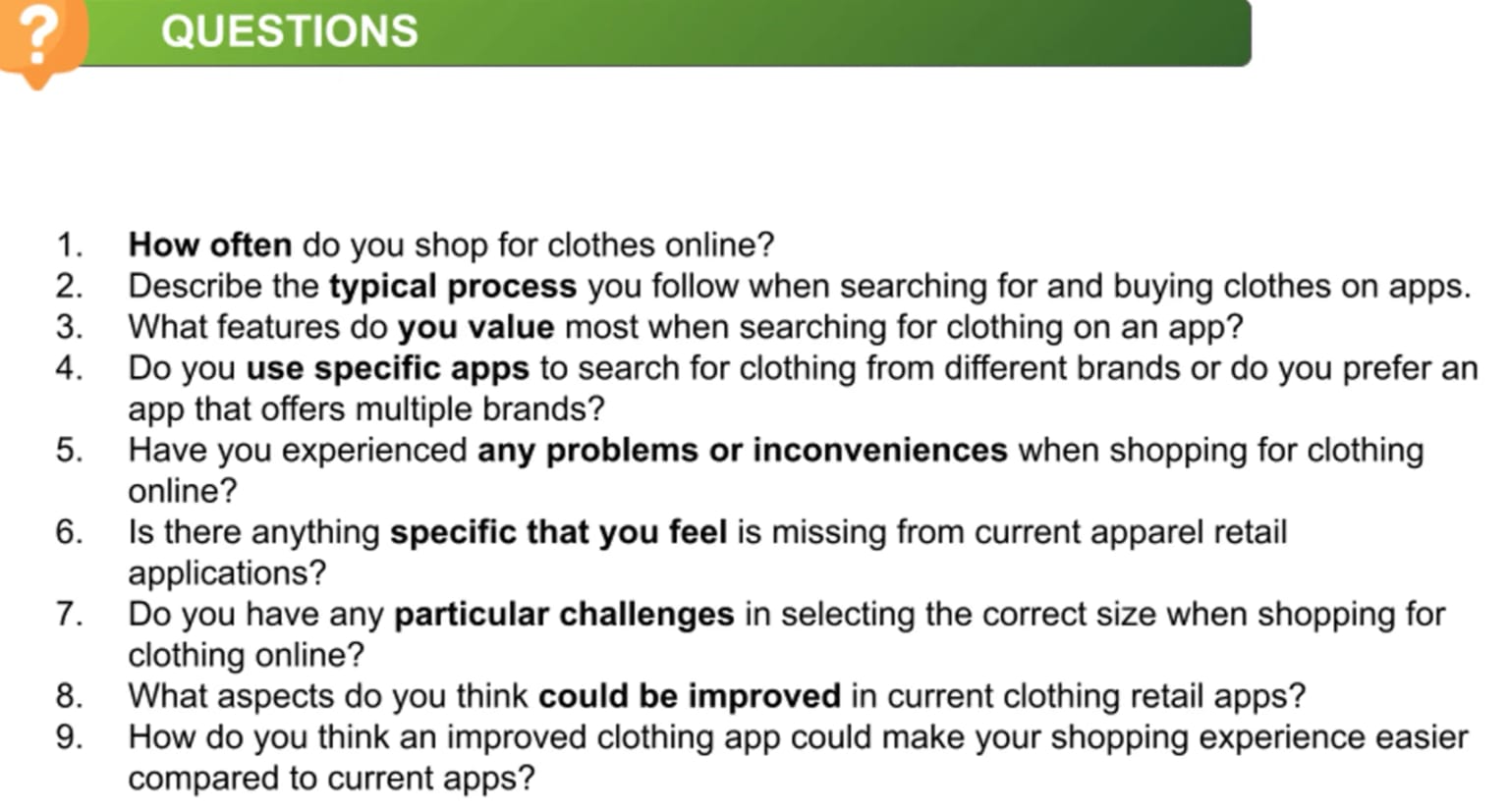 ?

QUESTIONS

1. How often do you shop for clothes online?
2. Describe the typical process you follow when searching for and buying clothes on apps.
3. What features do you value most when searching for clothing on an app?
4. Do you use specific apps to search for clothing from different brands or do you prefer an app that offers multiple brands?
5. Have you experienced any problems or inconveniences when shopping for clothing online?
6. Is there anything specific that you feel is missing from current apparel retail applications?
7. Do you have any particular challenges in selecting the correct size when shopping for clothing online?
8. What aspects do you think could be improved in current clothing retail apps?
9. How do you think an improved clothing app could make your shopping experience easier compared to current apps?